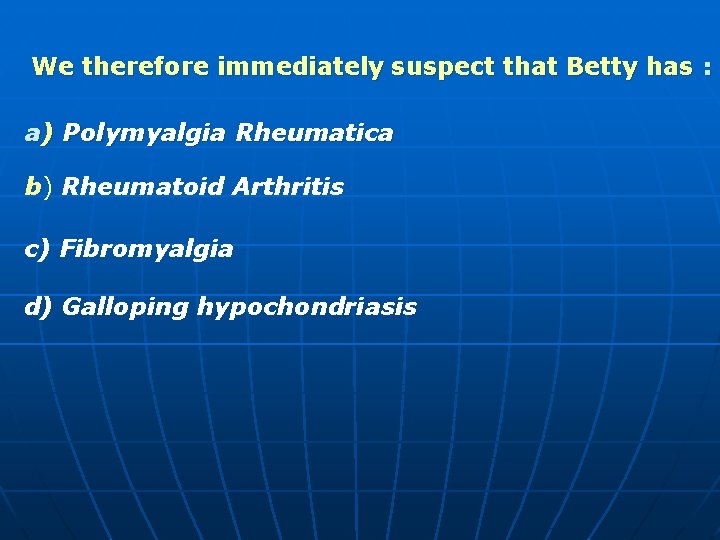 We therefore immediately suspect that Betty has :

a) Polymyalgia Rheumatica

b) Rheumatoid Arthritis

c) Fibromyalgia

d) Galloping hypochondriasis